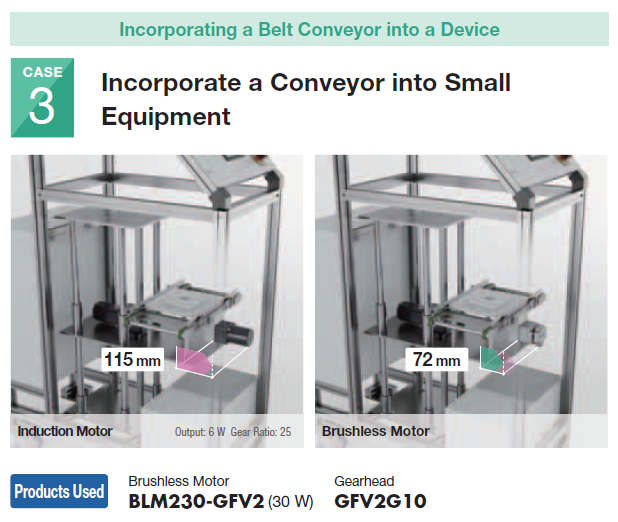 Incorporating a Belt Conveyor into a Device

CASE 3

Incorporate a Conveyor into Small Equipment

115 mm

Induction Motor

Output: 6 W Gear Ratio: 25

72 mm

Brushless Motor

Products Used

Brushless Motor
BLM230-GFV2 (30 W)

Gearhead
GFV2G10